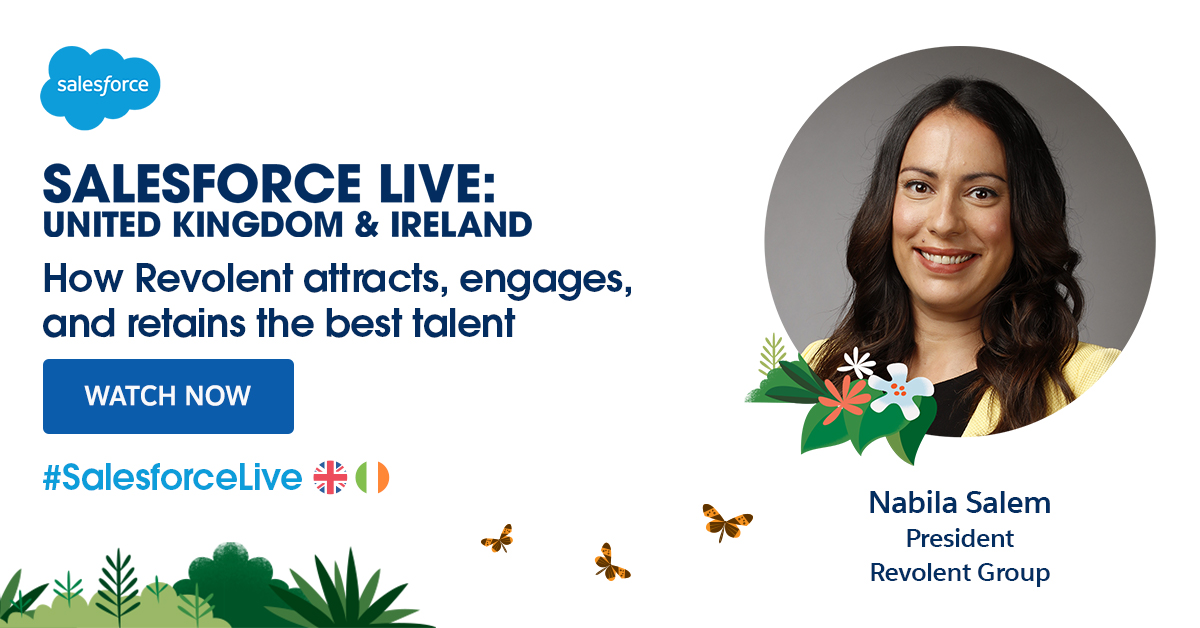 salesforce

SALESFORCE LIVE:
UNITED KINGDOM & IRELAND

How Revolent attracts, engages, and retains the best talent

WATCH NOW

#SalesforceLive

Nabila Salem
President
Revolent Group